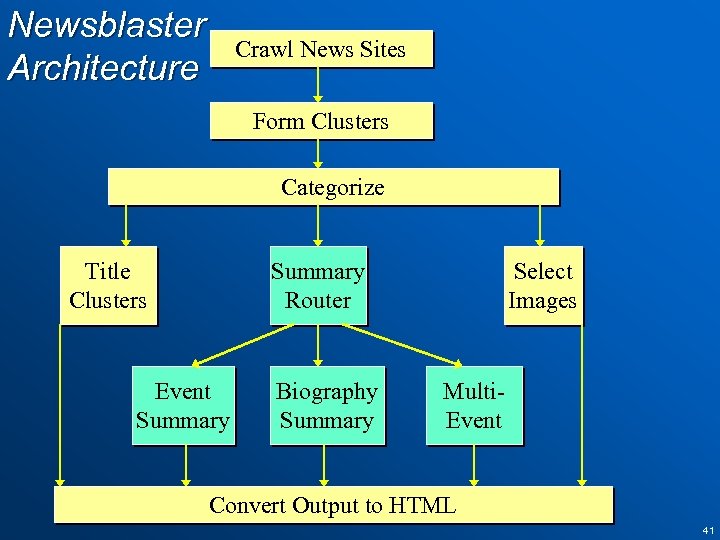 Newsblaster Architecture

Crawl News Sites

Form Clusters

Categorize

Title Clusters

Summary Router

Select Images

Event Summary

Biography Summary

Multi-Event

Convert Output to HTML

41